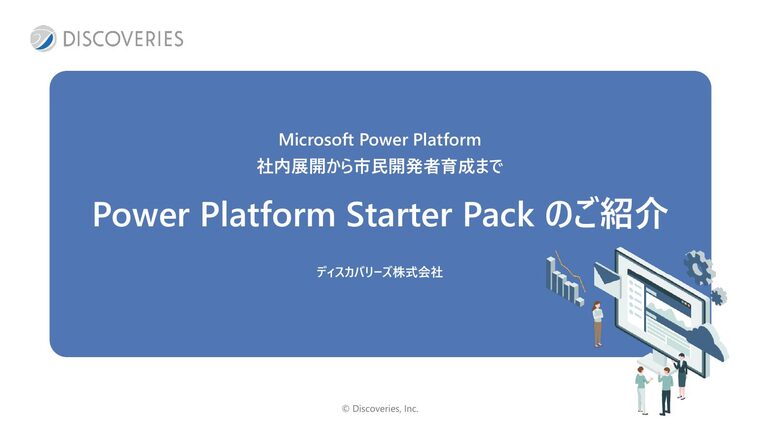 DISCOVERIES

Microsoft Power Platform
社内展開から市民開発者育成まで

Power Platform Starter Pack のご紹介

ディスカバリーズ株式会社

© Discoveries, Inc.